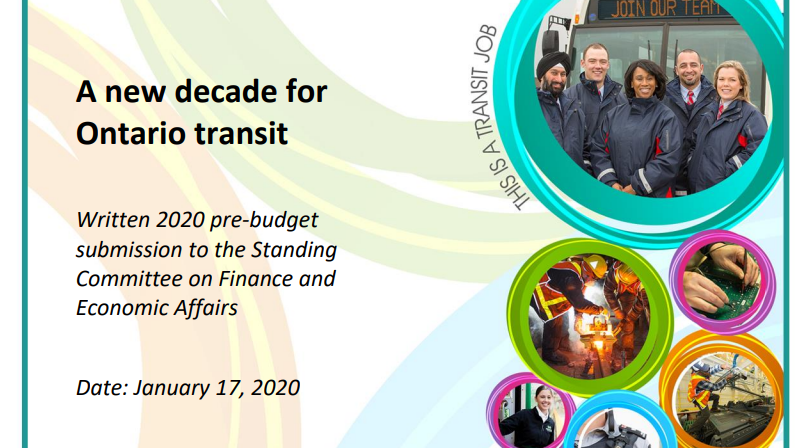 A new decade for Ontario transit

Written 2020 pre-budget submission to the Standing Committee on Finance and Economic Affairs

Date: January 17, 2020

THIS IS A TRANSIT JOB

JOIN OUR TEAM